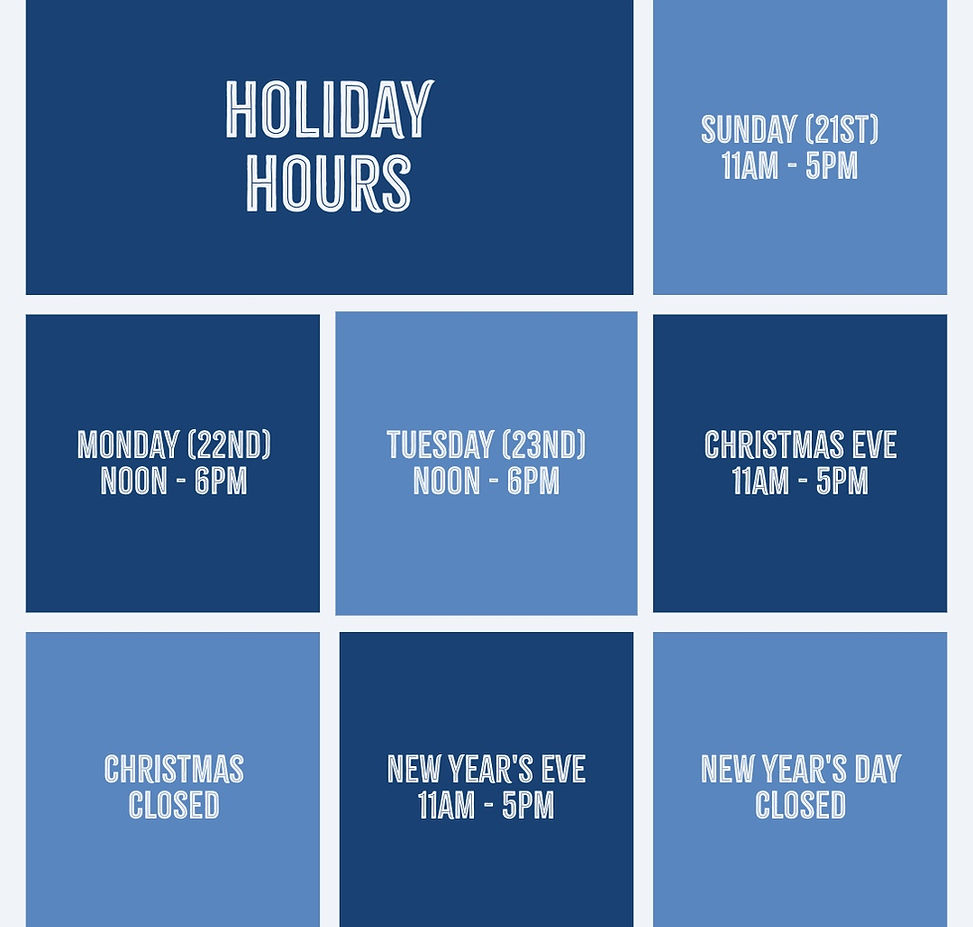 HOLIDAY HOURS

SUNDAY (21ST)
11AM - 5PM

MONDAY (22ND)
NOON - 6PM

TUESDAY (23ND)
NOON - 6PM

CHRISTMAS EVE
11AM - 5PM

CHRISTMAS
CLOSED

NEW YEAR'S EVE
11AM - 5PM

NEW YEAR'S DAY
CLOSED